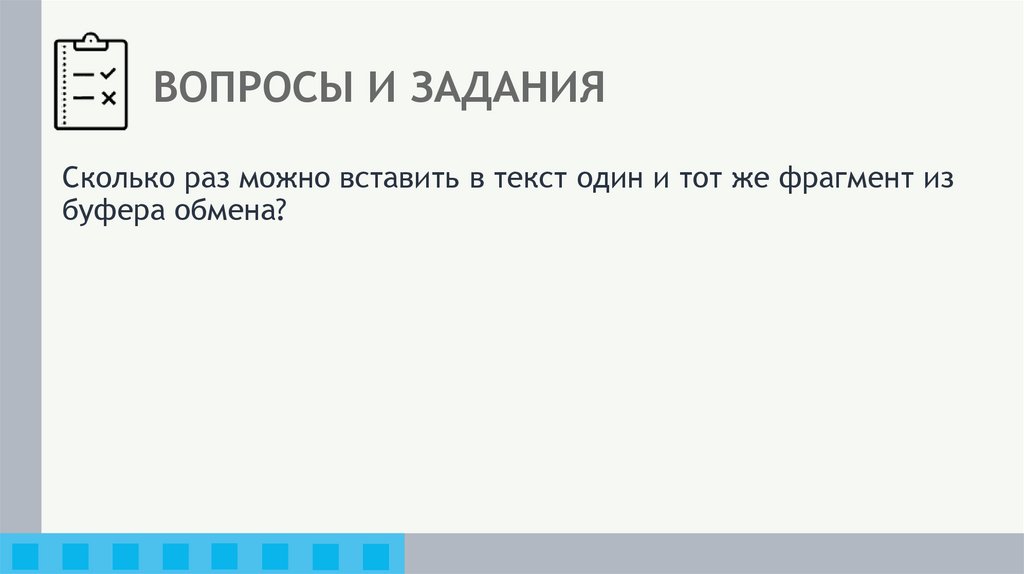 ВОПРОСЫ И ЗАДАНИЯ

Сколько раз можно вставить в текст один и тот же фрагмент из буфера обмена?